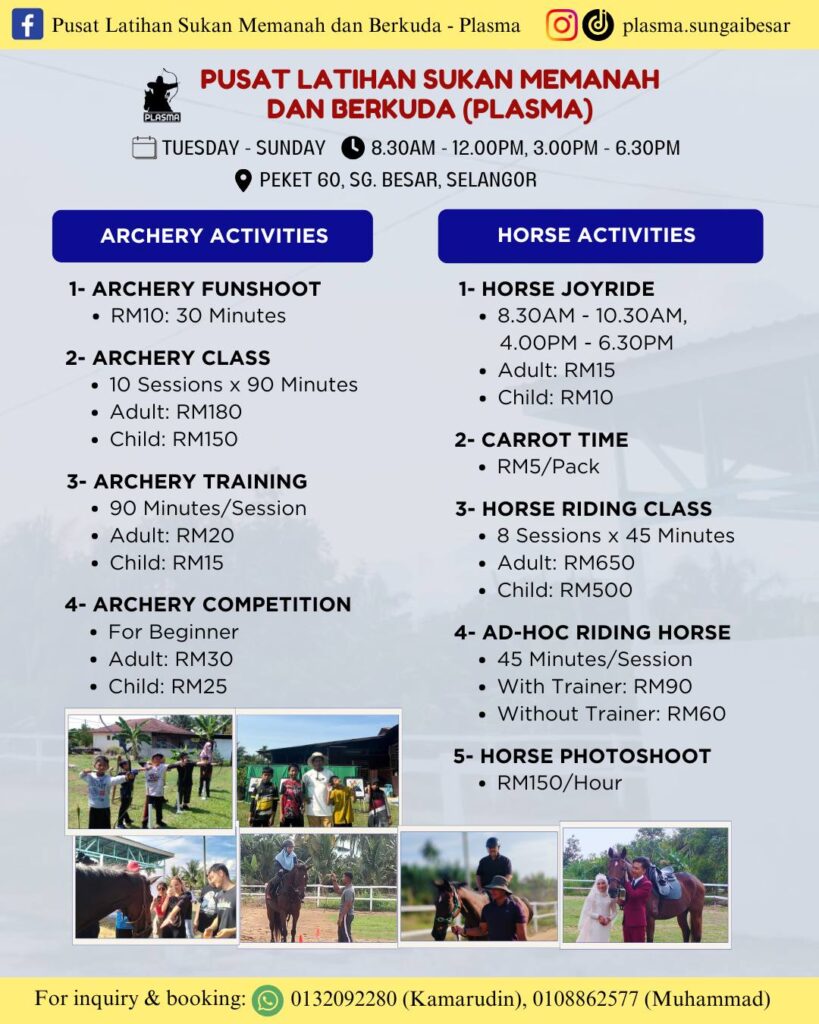 Pusat Latihan Sukan Memanah dan Berkuda - Plasma

plasma.sungaibesar

PLASMA

PUSAT LATIHAN SUKAN MEMANAH DAN BERKUDA (PLASMA)

TUESDAY - SUNDAY 8.30AM - 12.00PM, 3.00PM - 6.30PM

PEKET 60, SG. BESAR, SELANGOR

ARCHERY ACTIVITIES

1- ARCHERY FUNSHOOT
• RM10: 30 Minutes

2- ARCHERY CLASS
• 10 Sessions x 90 Minutes
• Adult: RM180
• Child: RM150

3- ARCHERY TRAINING
• 90 Minutes/Session
• Adult: RM20
• Child: RM15

4- ARCHERY COMPETITION
• For Beginner
• Adult: RM30
• Child: RM25

HORSE ACTIVITIES

1- HORSE JOYRIDE
• 8.30AM - 10.30AM, 4.00PM - 6.30PM
• Adult: RM15
• Child: RM10

2- CARROT TIME
• RM5/Pack

3- HORSE RIDING CLASS
• 8 Sessions x 45 Minutes
• Adult: RM650
• Child: RM500

4- AD-HOC RIDING HORSE
• 45 Minutes/Session
• With Trainer: RM90
• Without Trainer: RM60

5- HORSE PHOTOSHOOT
• RM150/Hour

For inquiry & booking: 0132092280 (Kamarudin), 0108862577 (Muhammad)